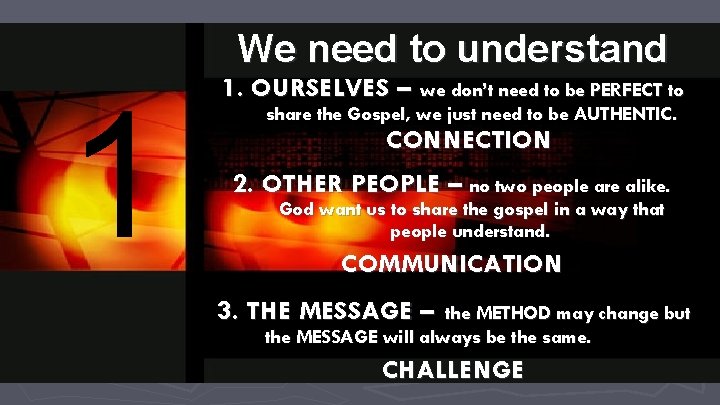 1

We need to understand

1. OURSELVES – we don't need to be PERFECT to share the Gospel, we just need to be AUTHENTIC.

CONNECTION

2. OTHER PEOPLE – no two people are alike. God want us to share the gospel in a way that people understand.

COMMUNICATION

3. THE MESSAGE – the METHOD may change but the MESSAGE will always be the same.

CHALLENGE